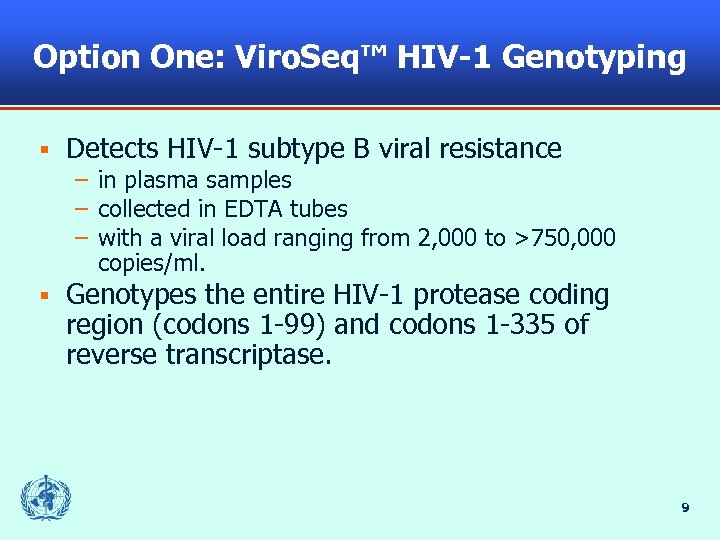 Option One: ViroSeq™ HIV-1 Genotyping

▪ Detects HIV-1 subtype B viral resistance
– in plasma samples
– collected in EDTA tubes
– with a viral load ranging from 2,000 to >750,000 copies/ml.

▪ Genotypes the entire HIV-1 protease coding region (codons 1-99) and codons 1-335 of reverse transcriptase.

9